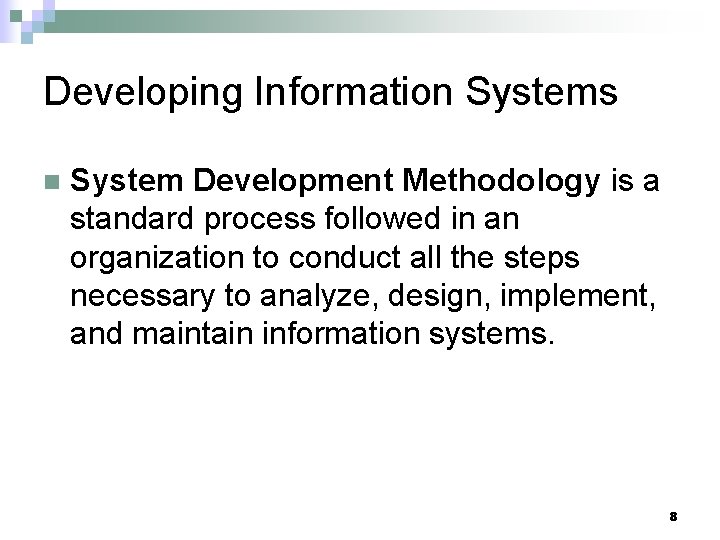 Developing Information Systems

System Development Methodology is a standard process followed in an organization to conduct all the steps necessary to analyze, design, implement, and maintain information systems.

8